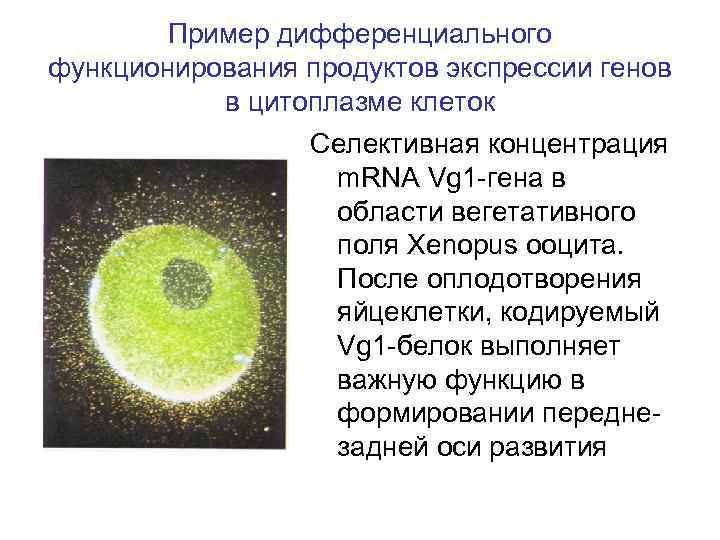 Пример дифференциального функционирования продуктов экспрессии генов в цитоплазме клеток

Селективная концентрация mRNA Vg1-гена в области вегетативного поля Xenopus ооцита. После оплодотворения яйцеклетки, кодируемый Vg1-белок выполняет важную функцию в формировании передне-задней оси развития